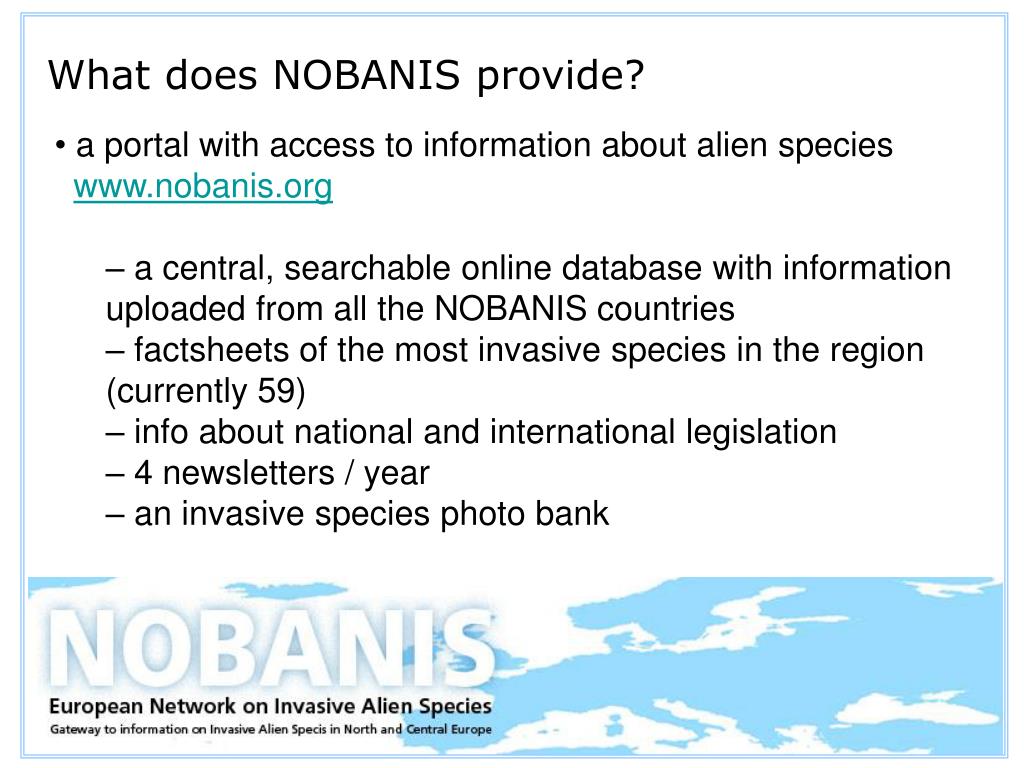 What does NOBANIS provide?

• a portal with access to information about alien species www.nobanis.org

– a central, searchable online database with information uploaded from all the NOBANIS countries
– factsheets of the most invasive species in the region (currently 59)
– info about national and international legislation
– 4 newsletters / year
– an invasive species photo bank

NOBANIS
European Network on Invasive Alien Species
Gateway to information on Invasive Alien Specis in North and Central Europe